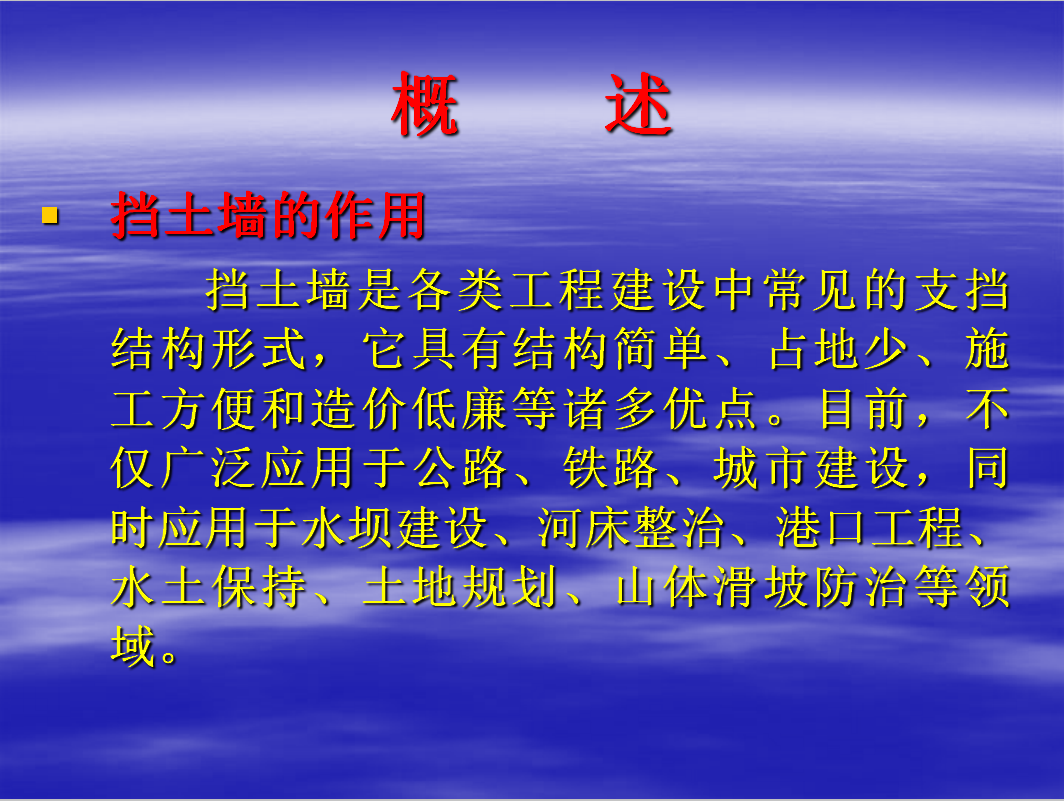 概　述

挡土墙的作用

挡土墙是各类工程建设中常见的支挡结构形式，它具有结构简单、占地少、施工方便和造价低廉等诸多优点。目前，不仅广泛应用于公路、铁路、城市建设，同时应用于水坝建设、河床整治、港口工程、水土保持、土地规划、山体滑坡防治等领域。